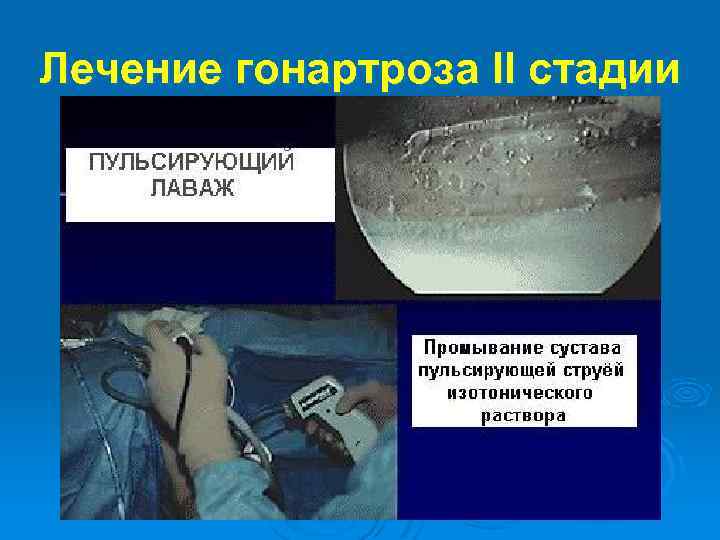 Лечение гонартроза II стадии

ПУЛЬСИРУЮЩИЙ ЛАВАЖ

Промывание сустава пульсирующей струёй изотонического раствора